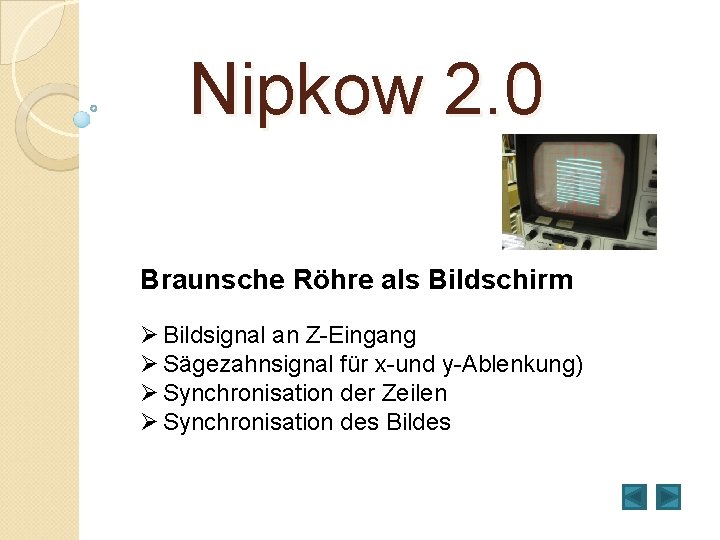 Nipkow 2.0

Braunsche Röhre als Bildschirm

➢ Bildsignal an Z-Eingang
➢ Sägezahnsignal für x-und y-Ablenkung)
➢ Synchronisation der Zeilen
➢ Synchronisation des Bildes